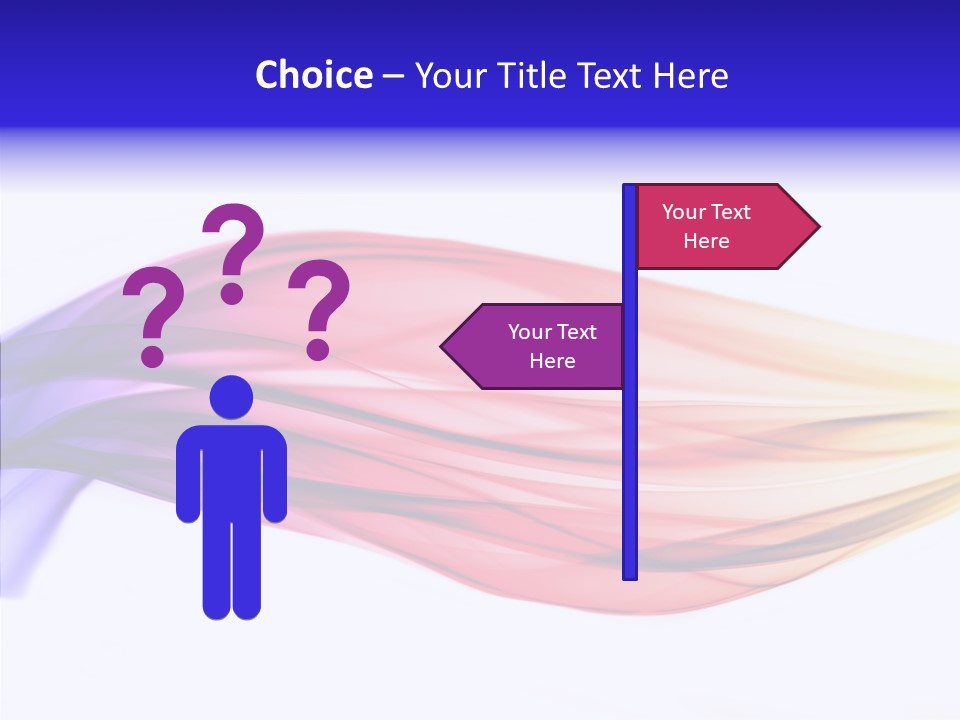 Choice – Your Title Text Here

? ? ?

Your Text Here

Your Text Here